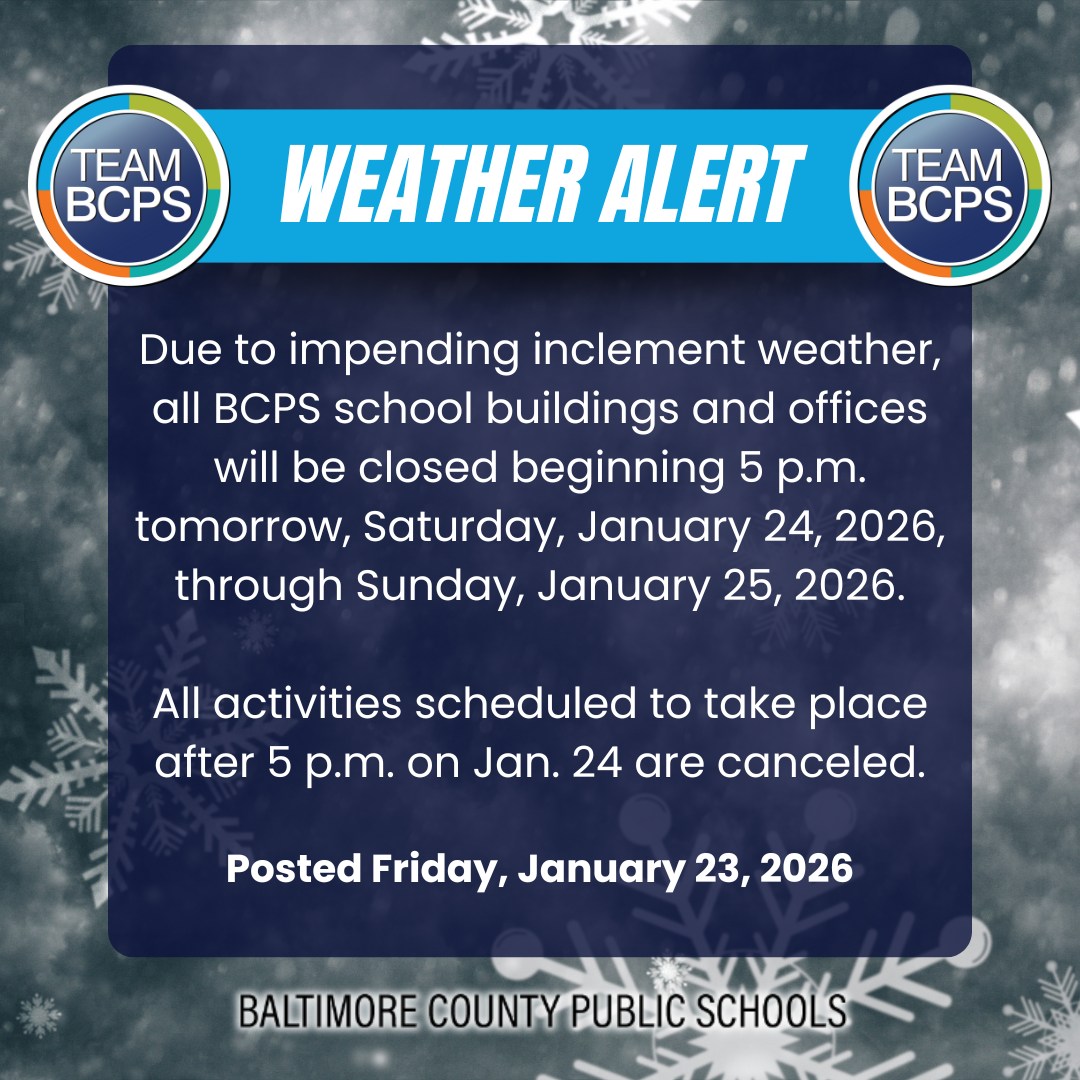 TEAM BCPS

WEATHER ALERT

TEAM BCPS

Due to impending inclement weather, all BCPS school buildings and offices will be closed beginning 5 p.m. tomorrow, Saturday, January 24, 2026, through Sunday, January 25, 2026.

All activities scheduled to take place after 5 p.m. on Jan. 24 are canceled.

Posted Friday, January 23, 2026

BALTIMORE COUNTY PUBLIC SCHOOLS